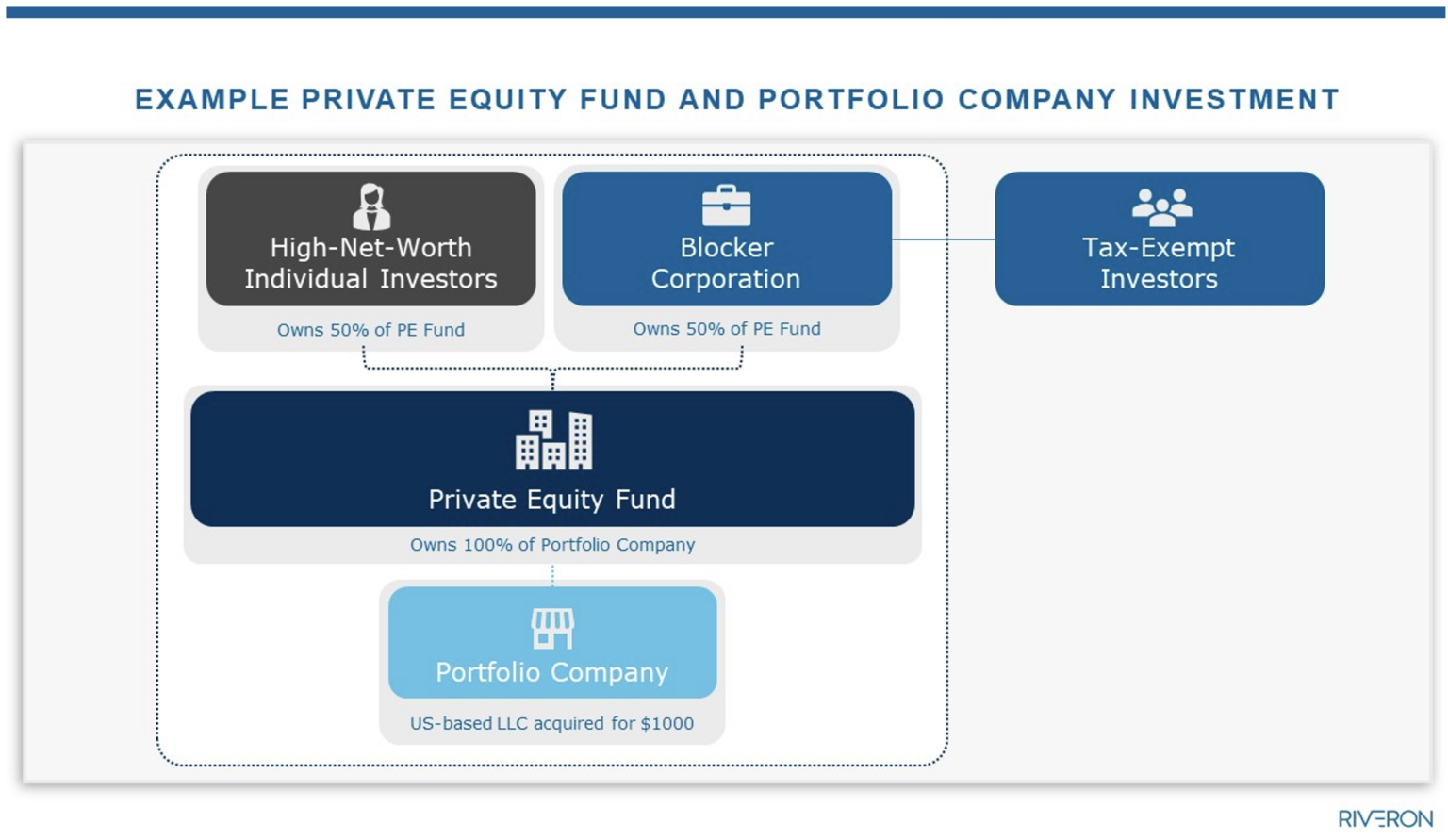 EXAMPLE PRIVATE EQUITY FUND AND PORTFOLIO COMPANY INVESTMENT

High-Net-Worth Individual Investors

Owns 50% of PE Fund

Blocker Corporation

Owns 50% of PE Fund

Tax-Exempt Investors

Private Equity Fund

Owns 100% of Portfolio Company

Portfolio Company

US-based LLC acquired for $1000

RIVERON